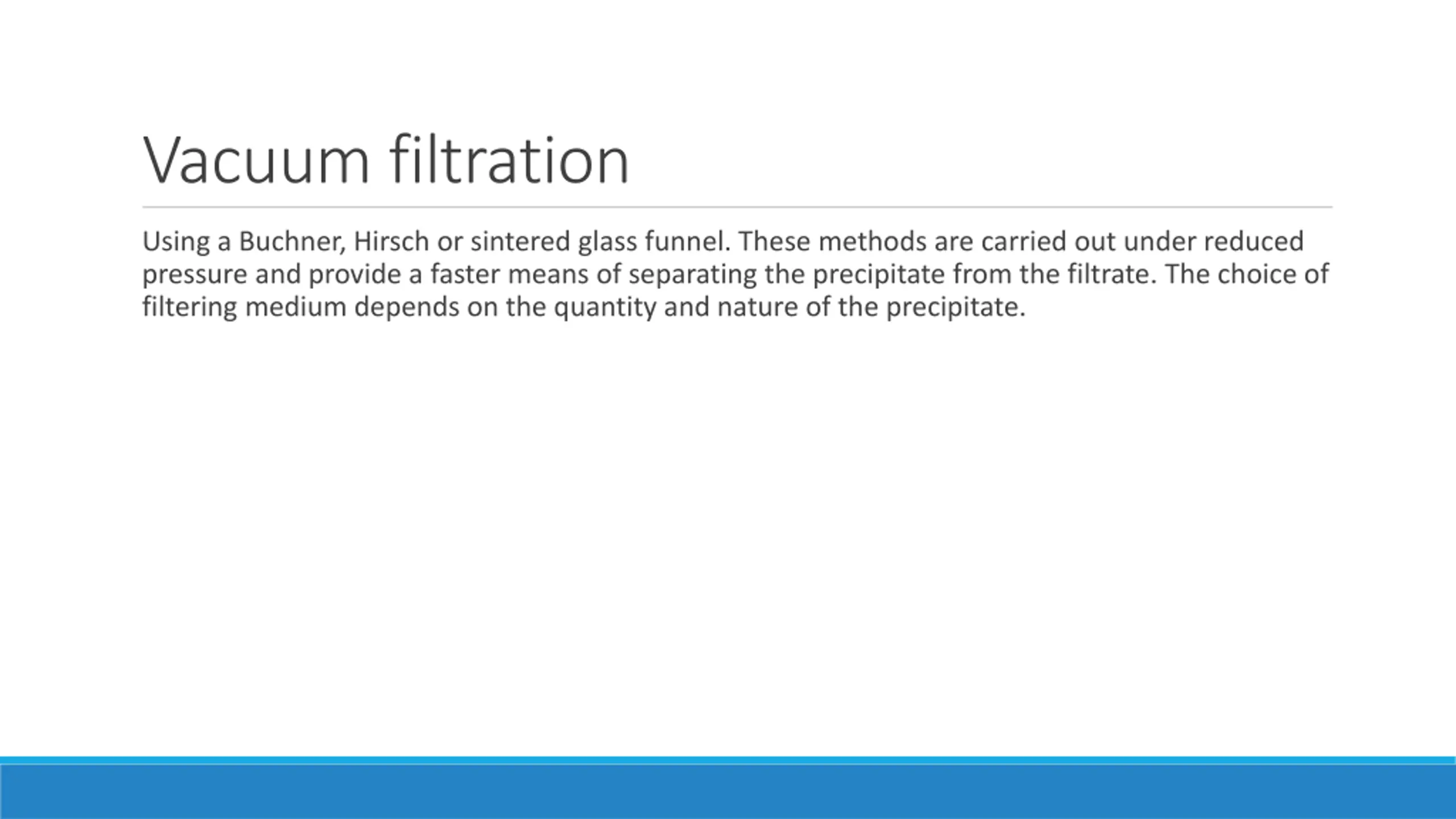 Vacuum filtration

Using a Buchner, Hirsch or sintered glass funnel. These methods are carried out under reduced pressure and provide a faster means of separating the precipitate from the filtrate. The choice of filtering medium depends on the quantity and nature of the precipitate.